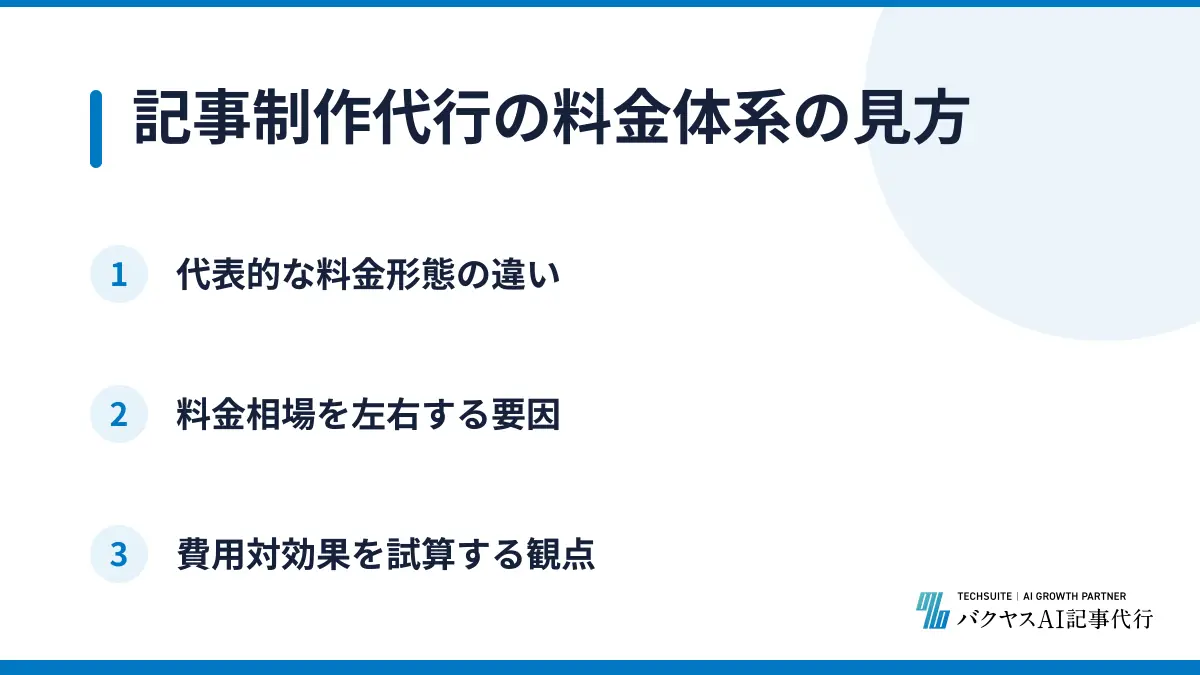 記事制作代行の料金体系の見方

1 代表的な料金形態の違い

2 料金相場を左右する要因

3 費用対効果を試算する観点

TECHSUITE | AI GROWTH PARTNER
バクヤスAI記事代行